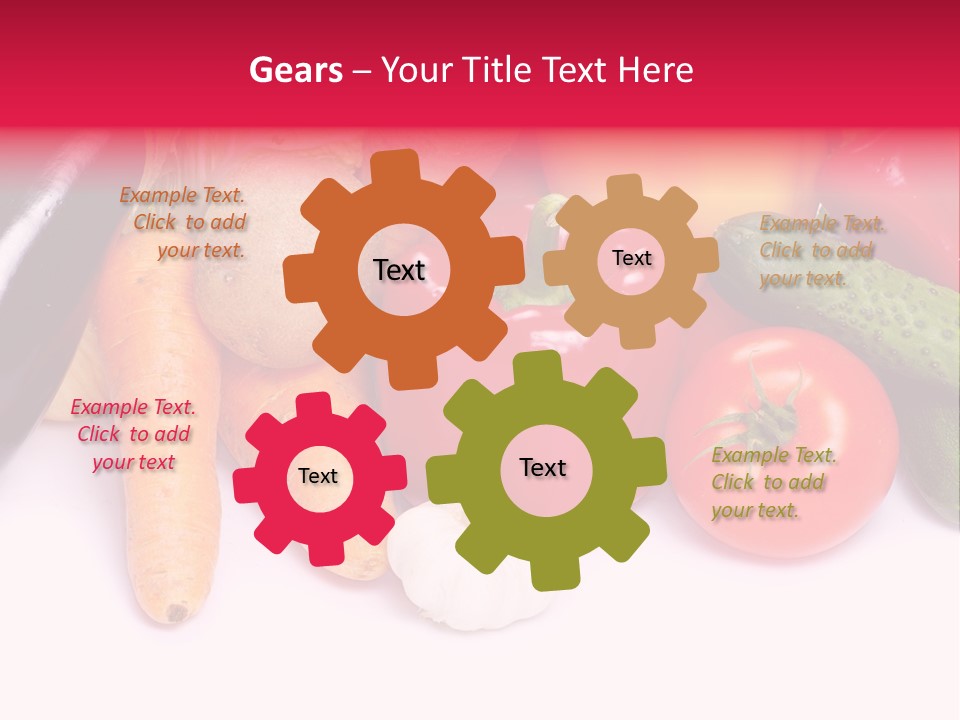 Gears – Your Title Text Here

Example Text. Click to add your text.

Text

Text

Example Text. Click to add your text.

Example Text. Click to add your text

Text

Text

Example Text. Click to add your text.